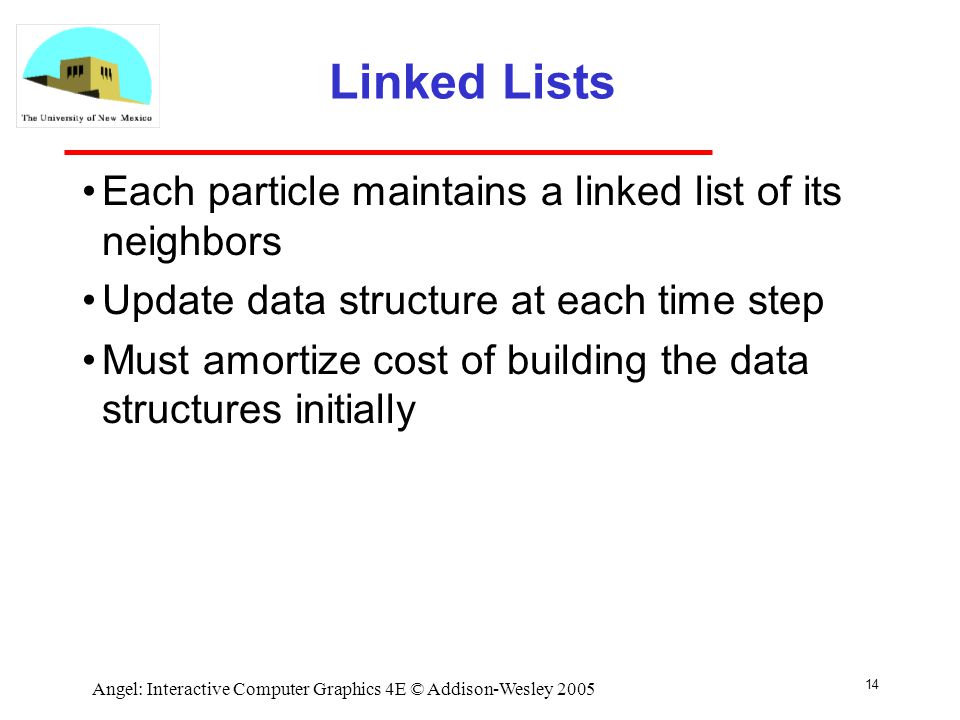 The University of New Mexico

Linked Lists

• Each particle maintains a linked list of its neighbors
• Update data structure at each time step
• Must amortize cost of building the data structures initially

Angel: Interactive Computer Graphics 4E © Addison-Wesley 2005

14